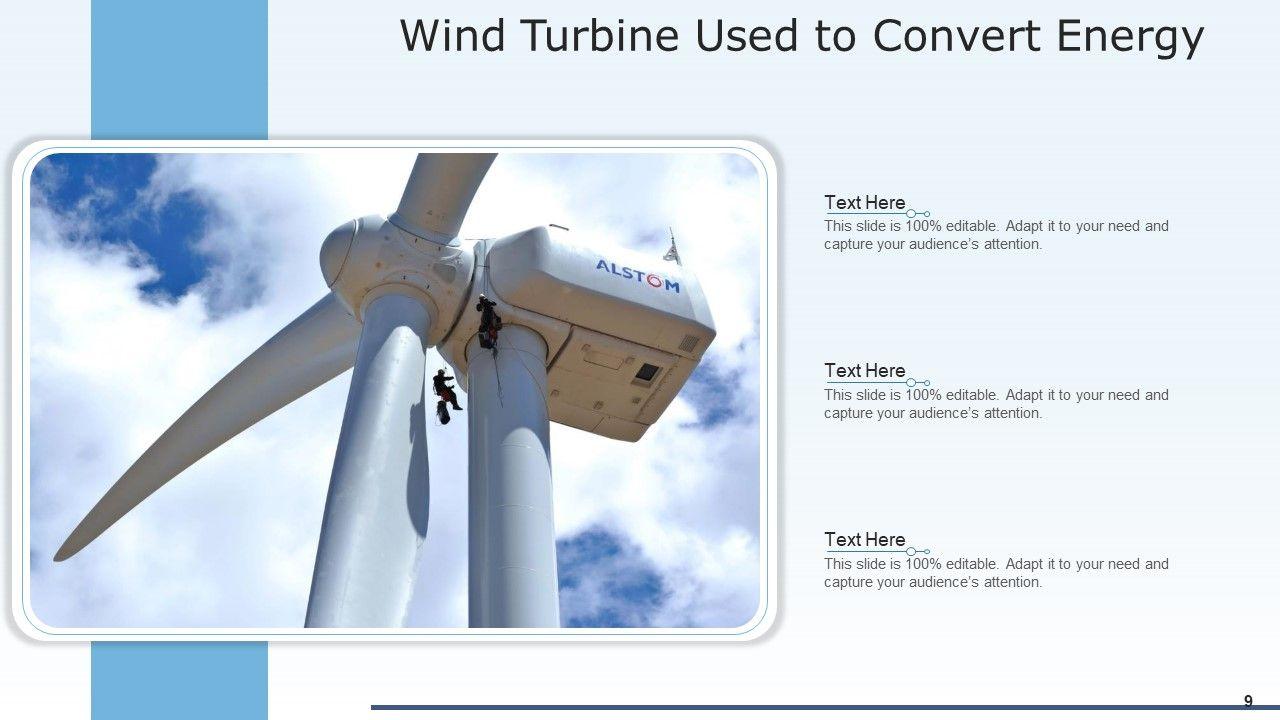 Wind Turbine Used to Convert Energy

ALSTOM

Text Here
This slide is 100% editable. Adapt it to your need and capture your audience's attention.

Text Here
This slide is 100% editable. Adapt it to your need and capture your audience's attention.

Text Here
This slide is 100% editable. Adapt it to your need and capture your audience's attention.

9